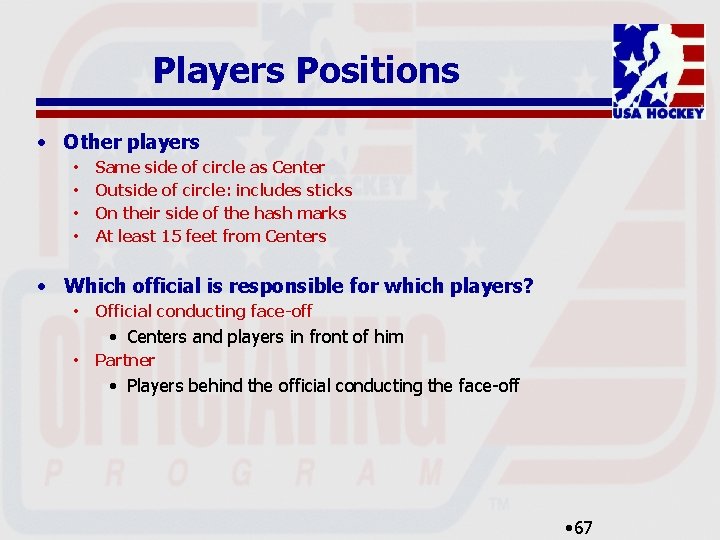 Players Positions

USA HOCKEY

• Other players
  • Same side of circle as Center
  • Outside of circle: includes sticks
  • On their side of the hash marks
  • At least 15 feet from Centers

• Which official is responsible for which players?
  • Official conducting face-off
    • Centers and players in front of him
  • Partner
    • Players behind the official conducting the face-off

OFFICIATING
PROGRAM
TM

•67